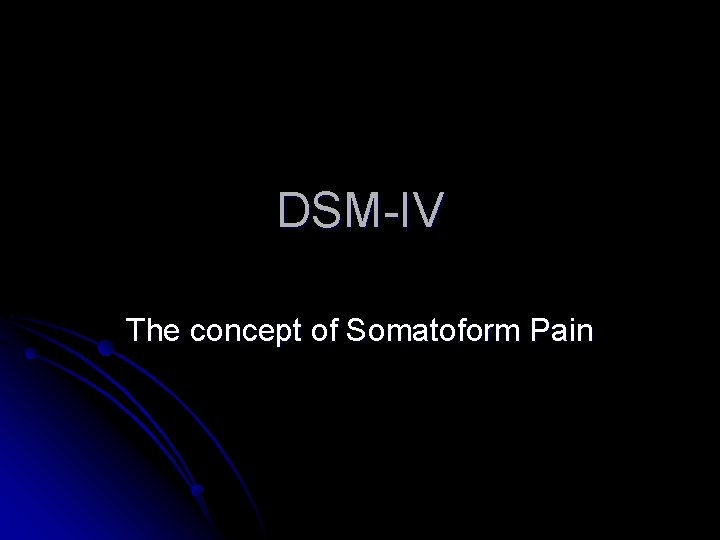 DSM-IV

The concept of Somatoform Pain